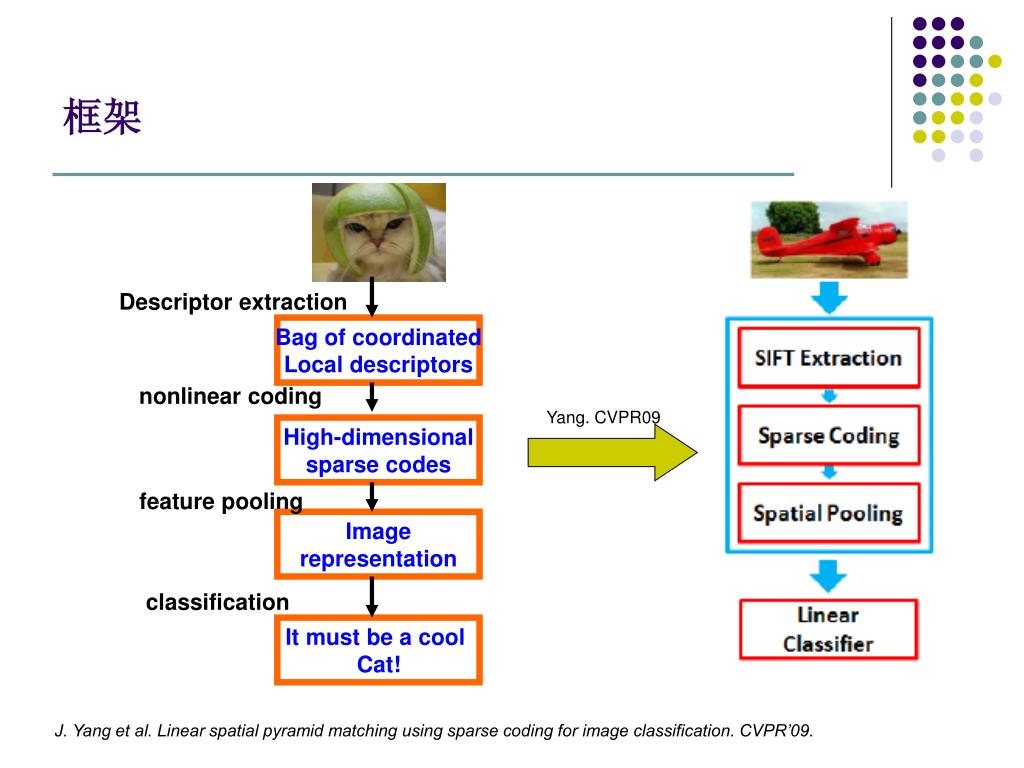 框架

Descriptor extraction

Bag of coordinated Local descriptors

nonlinear coding

High-dimensional sparse codes

feature pooling

Image representation

classification

It must be a cool Cat!

Yang. CVPR09

SIFT Extraction

Sparse Coding

Spatial Pooling

Linear Classifier

J. Yang et al. Linear spatial pyramid matching using sparse coding for image classification. CVPR'09.